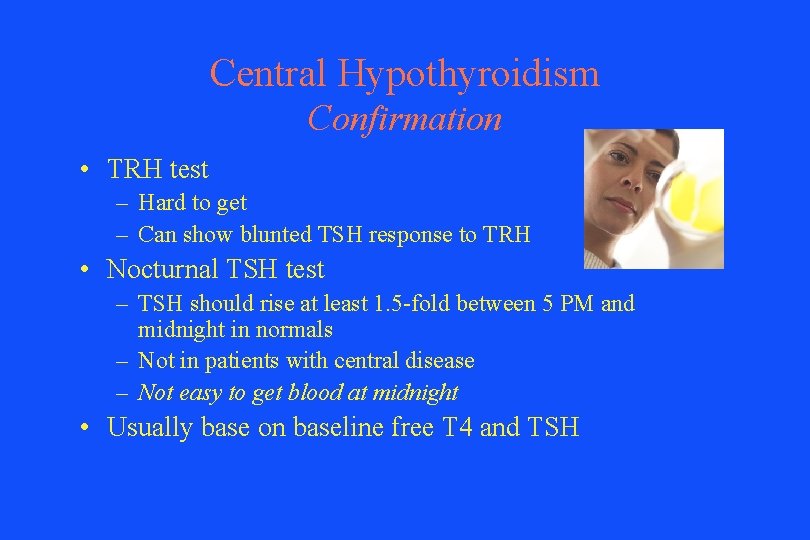 Central Hypothyroidism
Confirmation

• TRH test
– Hard to get
– Can show blunted TSH response to TRH
• Nocturnal TSH test
– TSH should rise at least 1.5-fold between 5 PM and midnight in normals
– Not in patients with central disease
– Not easy to get blood at midnight
• Usually base on baseline free T4 and TSH